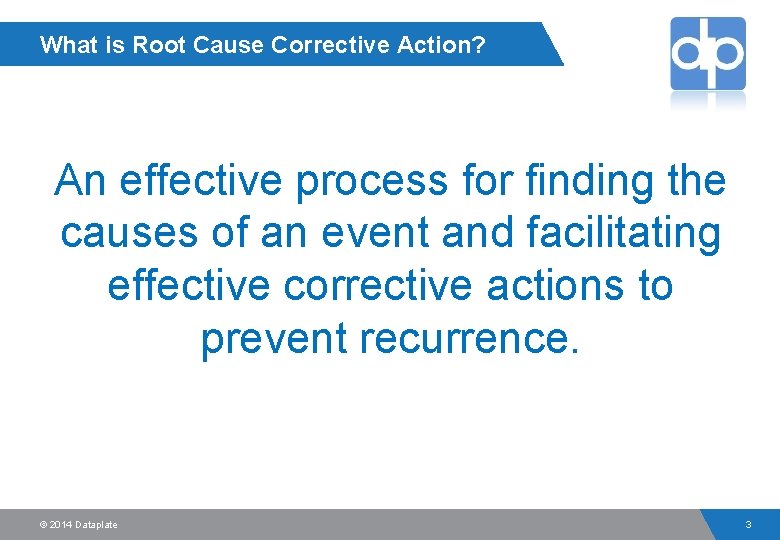 What is Root Cause Corrective Action?

dp

An effective process for finding the causes of an event and facilitating effective corrective actions to prevent recurrence.

© 2014 Dataplate

3